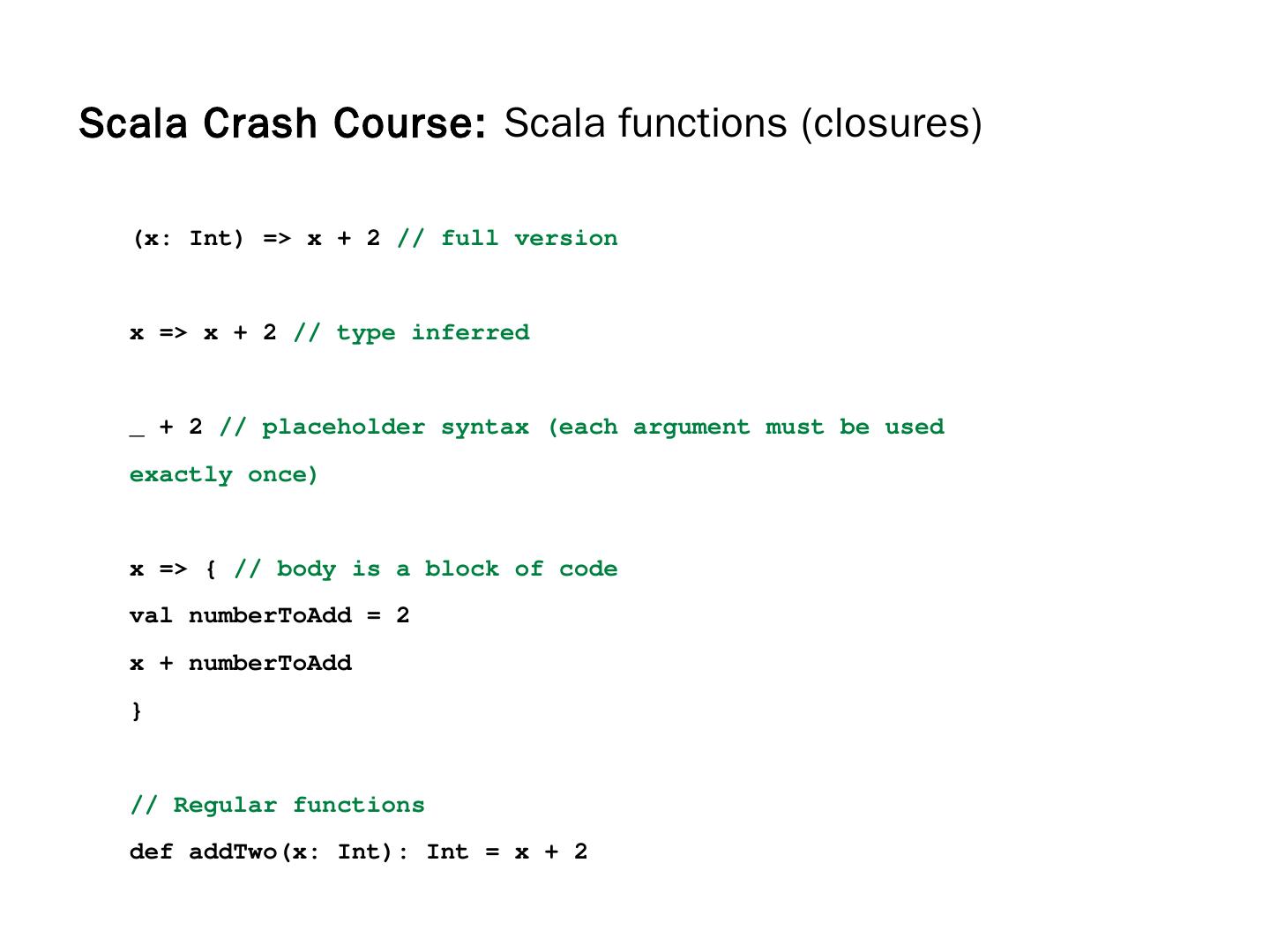 Scala Crash Course: Scala functions (closures)

(x: Int) => x + 2 // full version

x => x + 2 // type inferred

_ + 2 // placeholder syntax (each argument must be used exactly once)

x => { // body is a block of code
val numberToAdd = 2
x + numberToAdd
}

// Regular functions
def addTwo(x: Int): Int = x + 2